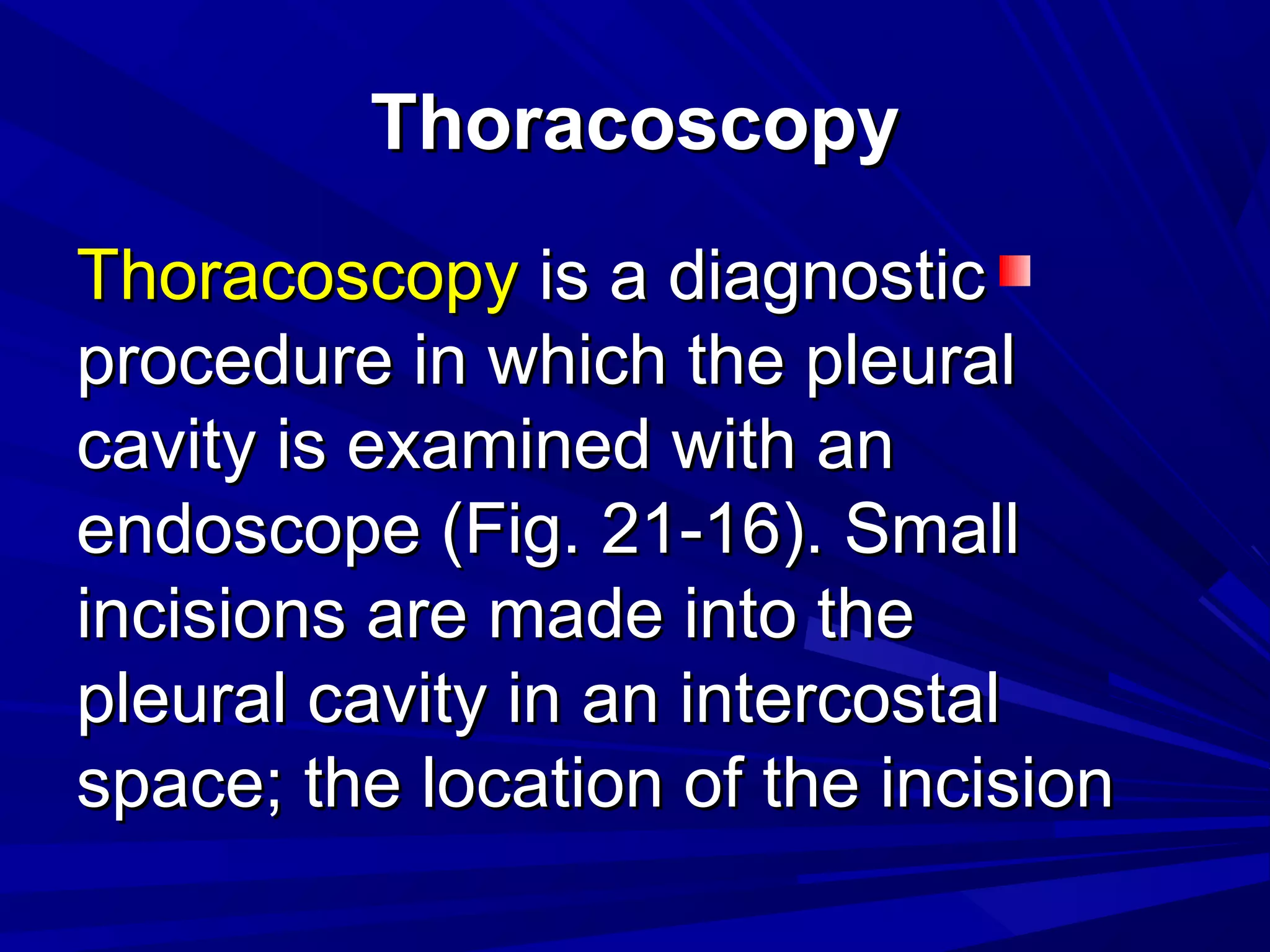 Thoracoscopy

Thoracoscopy is a diagnostic procedure in which the pleural cavity is examined with an endoscope (Fig. 21-16). Small incisions are made into the pleural cavity in an intercostal space; the location of the incision